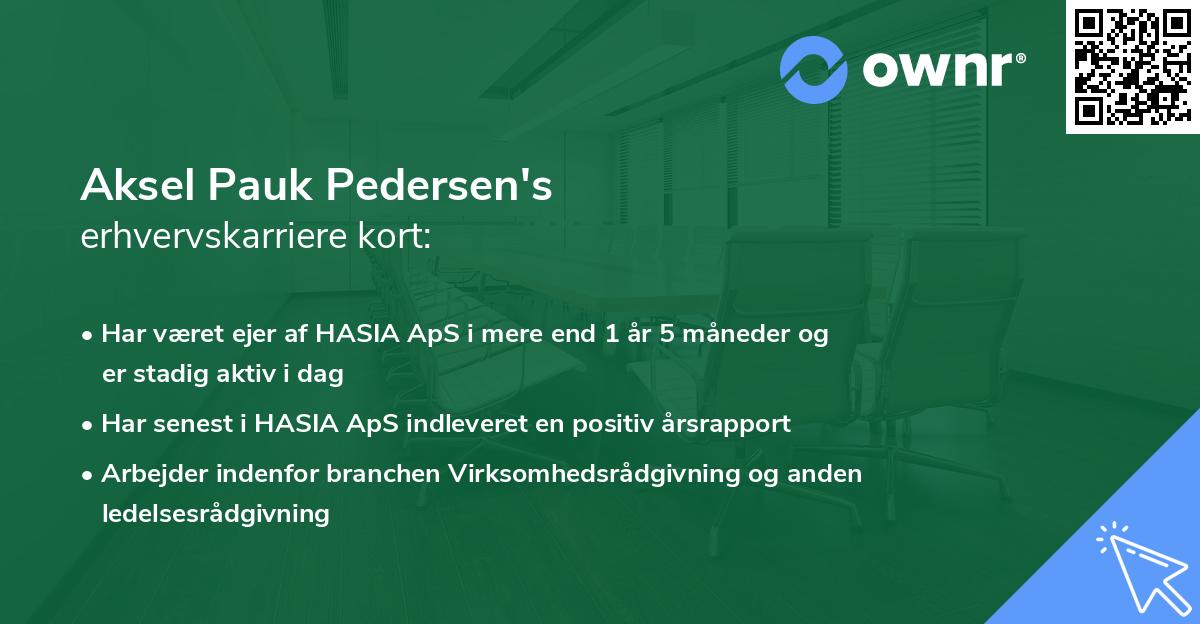 ownr®

Aksel Pauk Pedersen's
erhvervskarriere kort:

• Har været ejer af HASIA ApS i mere end 1 år 5 måneder og er stadig aktiv i dag
• Har senest i HASIA ApS indleveret en positiv årsrapport
• Arbejder indenfor branchen Virksomhedsrådgivning og anden ledelsesrådgivning